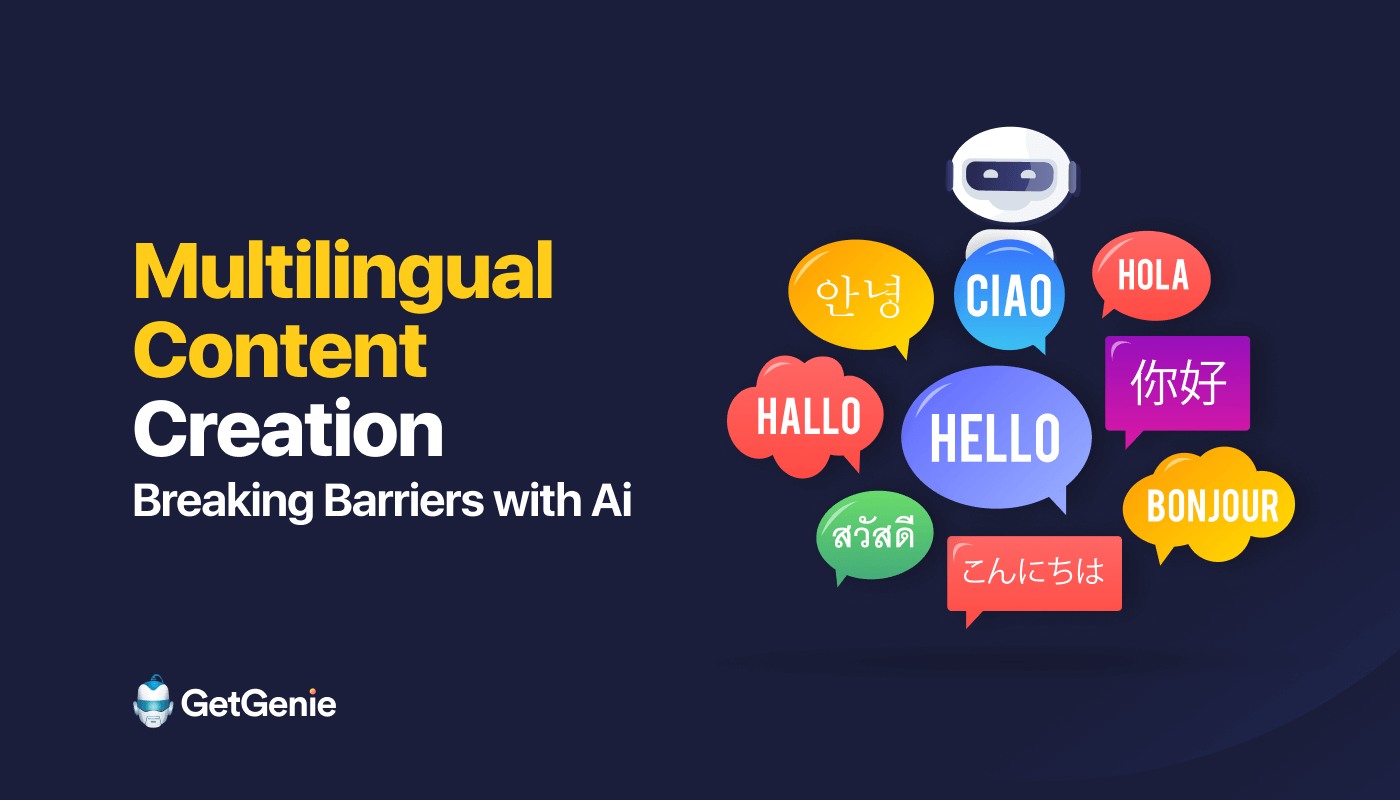 Multilingual Content Creation
Breaking Barriers with Ai

안녕
CIAO
HOLA
你好
HALLO
HELLO
BONJOUR
สวัสดี
こんにちは

GetGenie